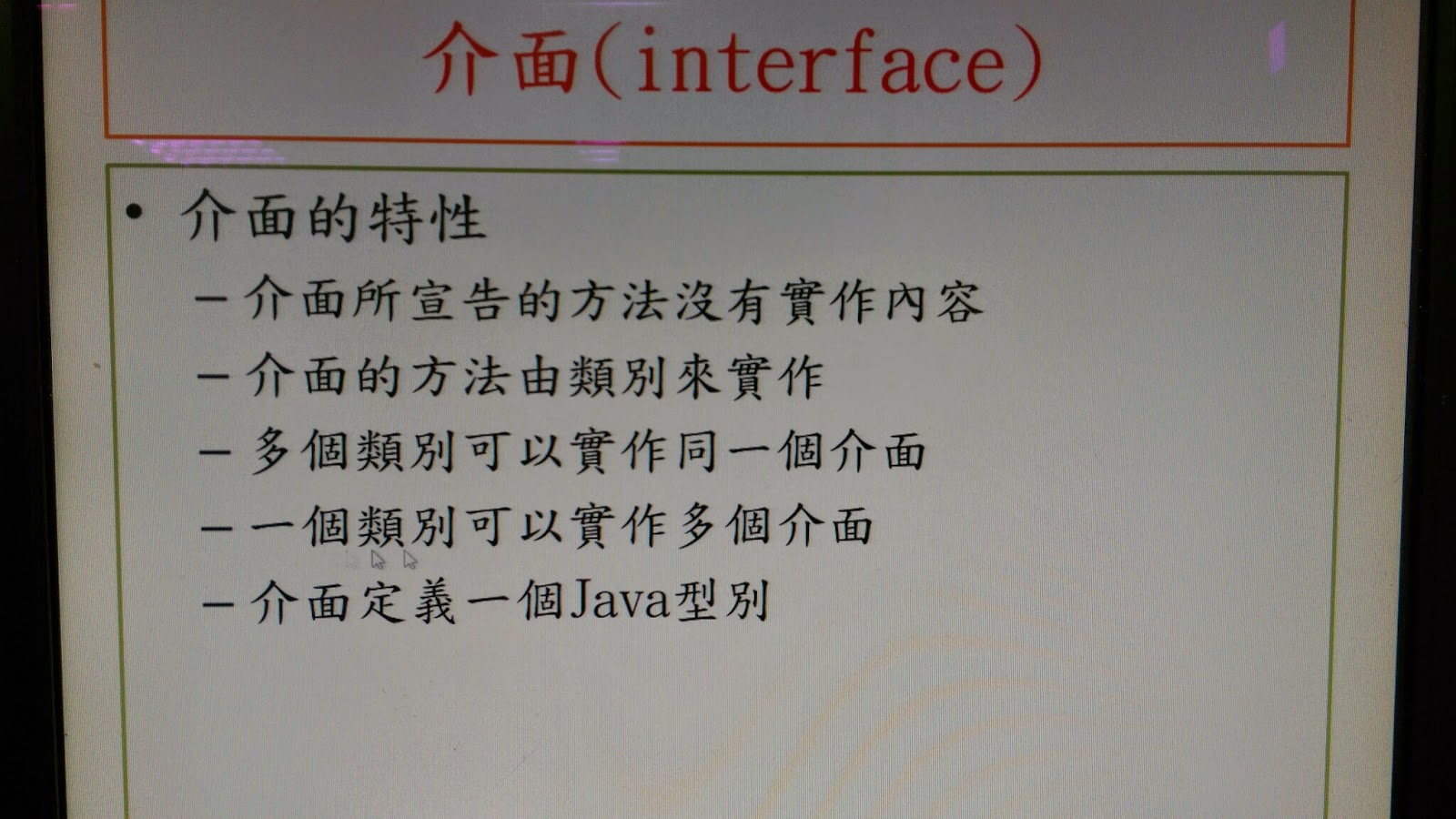 介面(interface)

• 介面的特性

– 介面所宣告的方法沒有實作內容

– 介面的方法由類別來實作

– 多個類別可以實作同一個介面

– 一個類別可以實作多個介面

– 介面定義一個Java型別